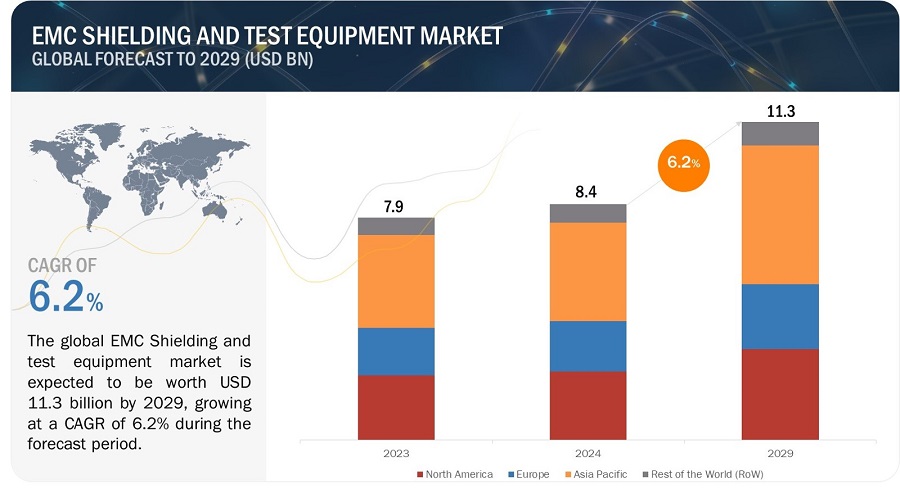 EMC SHIELDING AND TEST EQUIPMENT MARKET
GLOBAL FORECAST TO 2029 (USD BN)

CAGR OF
6.2%

The global EMC Shielding and test equipment market is expected to be worth USD 11.3 billion by 2029, growing at a CAGR of 6.2% during the forecast period.

7.9
8.4
6.2%
11.3

2023
2024
2029

North America
Europe
Asia Pacific
Rest of the World (RoW)